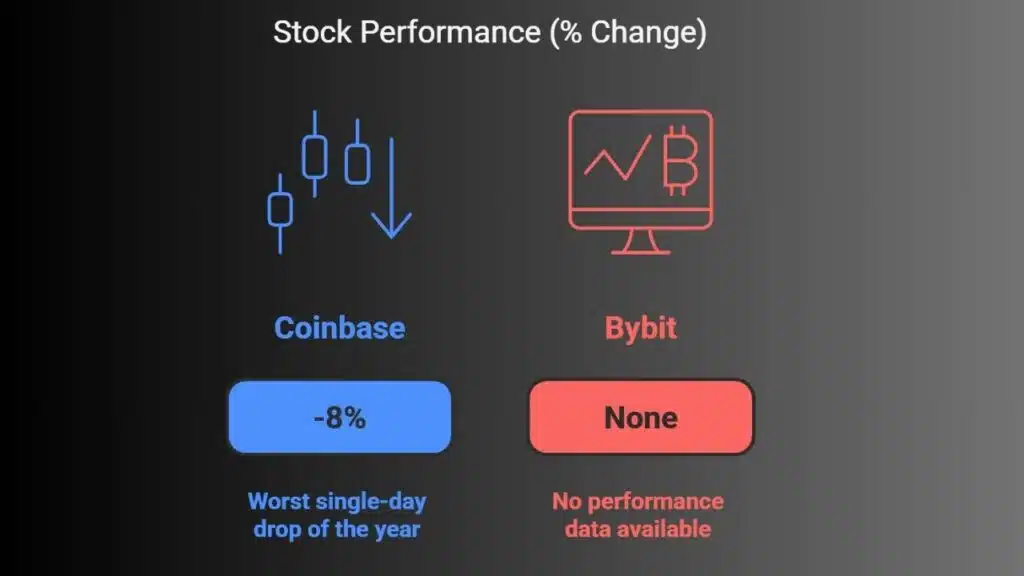 Stock Performance (% Change)

Coinbase

-8%

Worst single-day drop of the year

Bybit

None

No performance data available